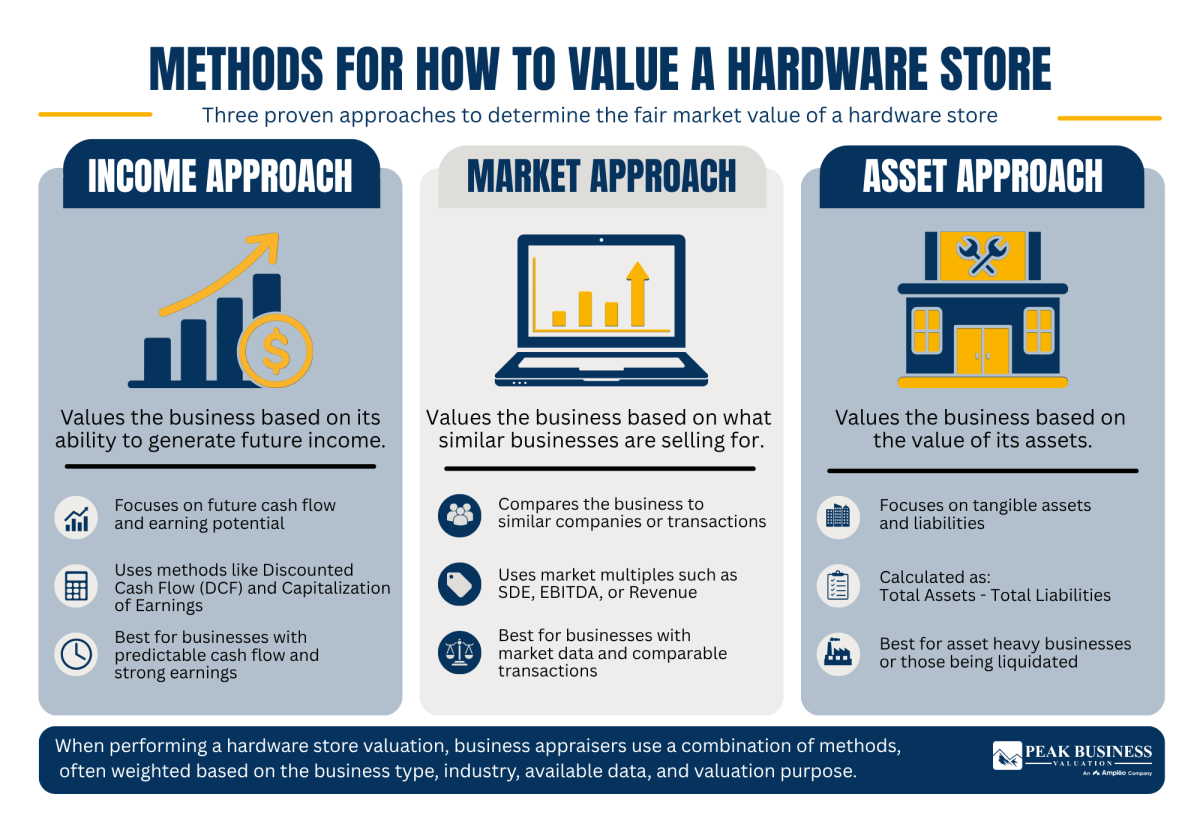 METHODS FOR HOW TO VALUE A HARDWARE STORE

Three proven approaches to determine the fair market value of a hardware store

INCOME APPROACH

$

Values the business based on its ability to generate future income.

Focuses on future cash flow and earning potential

Uses methods like Discounted Cash Flow (DCF) and Capitalization of Earnings

Best for businesses with predictable cash flow and strong earnings

MARKET APPROACH

Values the business based on what similar businesses are selling for.

Compares the business to similar companies or transactions

Uses market multiples such as SDE, EBITDA, or Revenue

Best for businesses with market data and comparable transactions

ASSET APPROACH

Values the business based on the value of its assets.

Focuses on tangible assets and liabilities

Calculated as: Total Assets - Total Liabilities

Best for asset heavy businesses or those being liquidated

When performing a hardware store valuation, business appraisers use a combination of methods, often weighted based on the business type, industry, available data, and valuation purpose.

PEAK BUSINESS VALUATION
An Ampleo Company